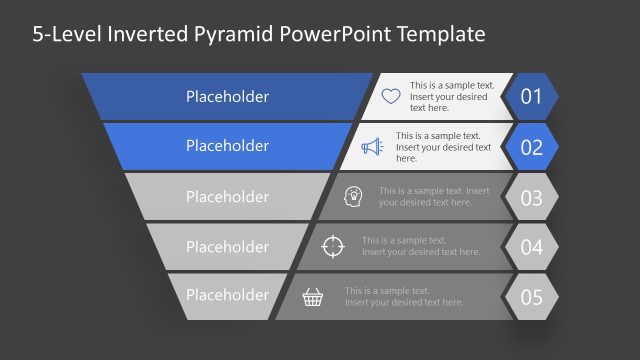 5-Level Inverted Pyramid PowerPoint Template

Placeholder

This is a sample text. Insert your desired text here.

01

Placeholder

This is a sample text. Insert your desired text here.

02

Placeholder

This is a sample text. Insert your desired text here.

03

Placeholder

This is a sample text. Insert your desired text here.

04

Placeholder

This is a sample text. Insert your desired text here.

05